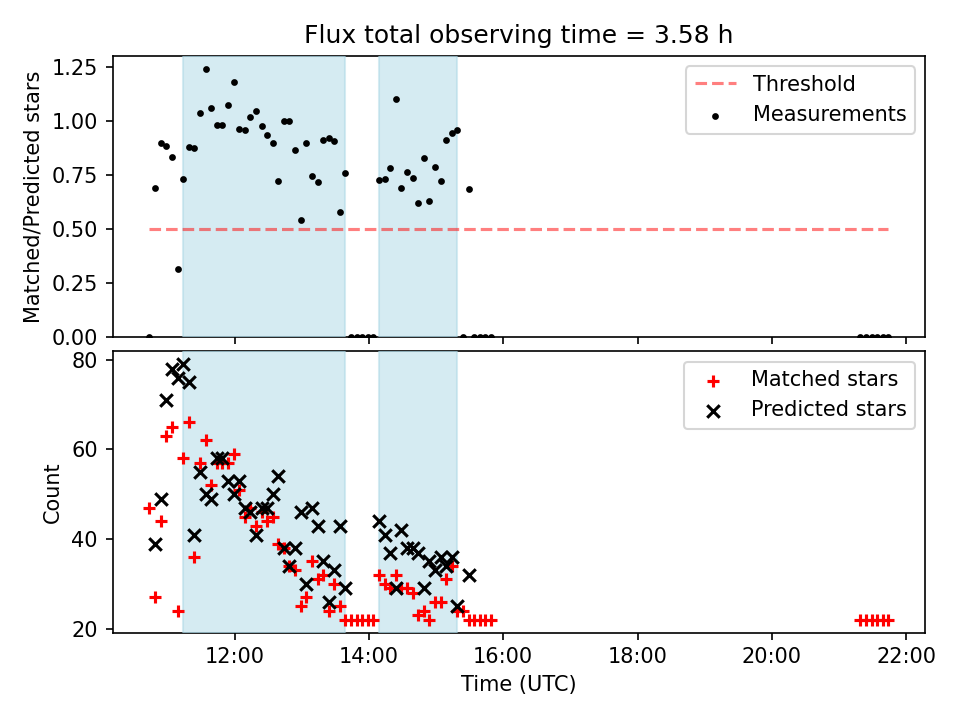 Flux total observing time = 3.58 h

Matched/Predicted stars

1.25
1.00
0.75
0.50
0.25
0.00

Threshold
Measurements

Count

80
60
40
20

Matched stars
Predicted stars

12:00
14:00
16:00
18:00
20:00
22:00

Time (UTC)